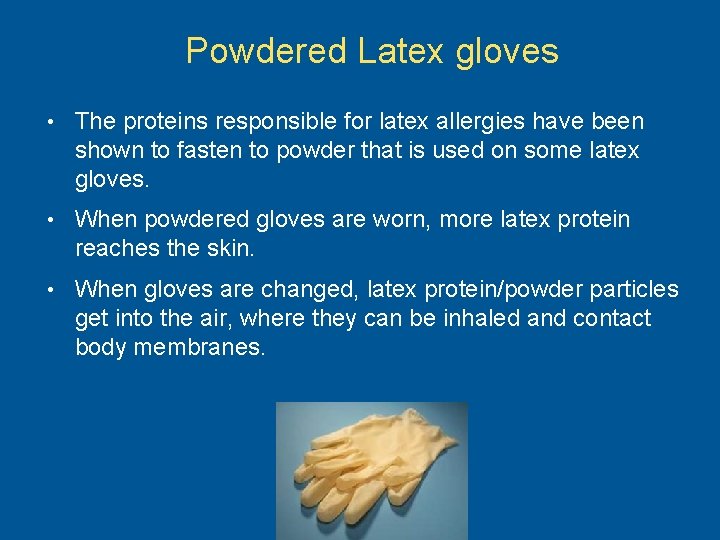 Powdered Latex gloves

• The proteins responsible for latex allergies have been shown to fasten to powder that is used on some latex gloves.

• When powdered gloves are worn, more latex protein reaches the skin.

• When gloves are changed, latex protein/powder particles get into the air, where they can be inhaled and contact body membranes.